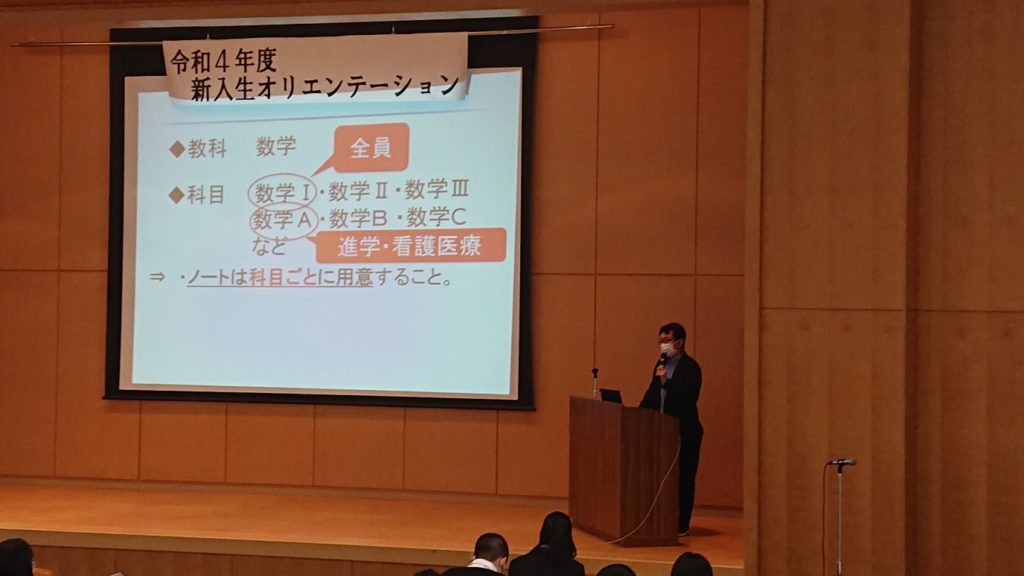 令和４年度
新入生オリエンテーション

◆教科　数学　全員

◆科目　数学Ⅰ・数学Ⅱ・数学Ⅲ
数学A・数学B・数学C
など　進学・看護医療

⇒ ・ノートは科目ごとに用意すること。